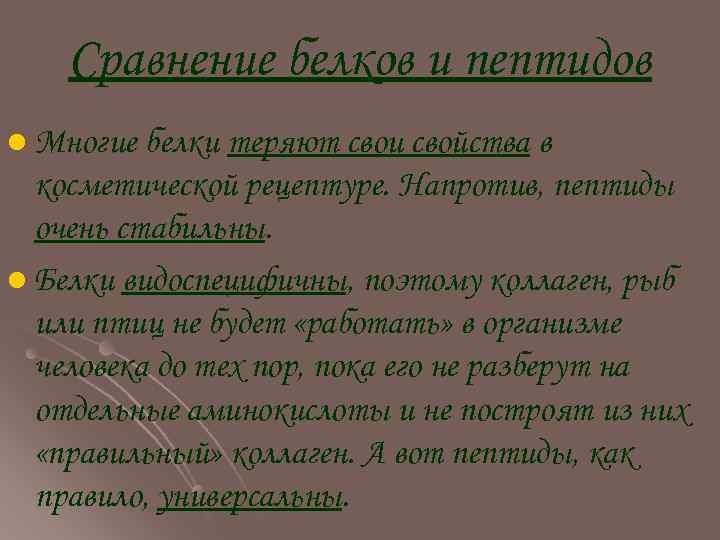 Сравнение белков и пептидов

Многие белки теряют свои свойства в косметической рецептуре. Напротив, пептиды очень стабильны.

Белки видоспецифичны, поэтому коллаген, рыб или птиц не будет «работать» в организме человека до тех пор, пока его не разберут на отдельные аминокислоты и не построят из них «правильный» коллаген. А вот пептиды, как правило, универсальны.